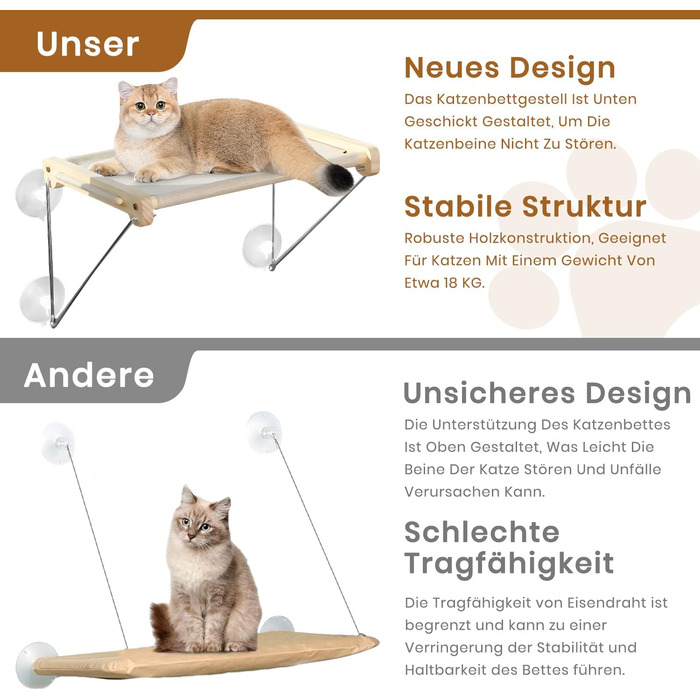 Unser

Neues Design

Das Katzenbettgestell Ist Unten Geschickt Gestaltet, Um Die Katzenbeine Nicht Zu Stören.

Stabile Struktur

Robuste Holzkonstruktion, Geeignet Für Katzen Mit Einem Gewicht Von Etwa 18 KG.

Andere

Unsicheres Design

Die Unterstützung Des Katzenbettes Ist Oben Gestaltet, Was Leicht Die Beine Der Katze Stören Und Unfälle Verursachen Kann.

Schlechte Tragfähigkeit

Die Tragfähigkeit von Eisendraht ist begrenzt und kann zu einer Verringerung der Stabilität und Haltbarkeit des Bettes führen.